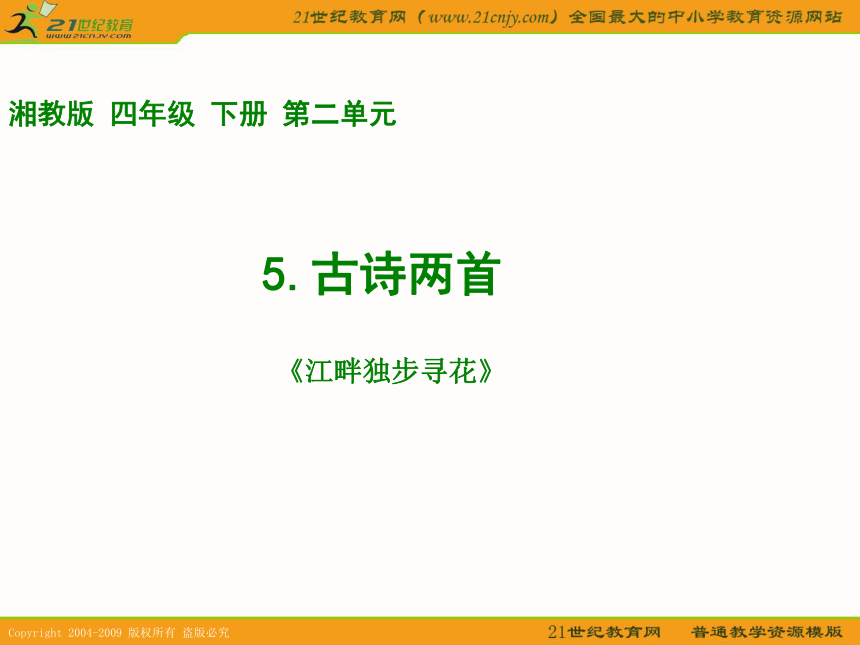 21世纪教育
www.21cnjy.com

21世纪教育网（www.21cnjy.com）全国最大的中小学教育资源网站

湘教版 四年级 下册 第二单元

5. 古诗两首

《江畔独步寻花》

Copyright 2004-2009 版权所有 盗版必究

21世纪教育网 普通教学资源模版